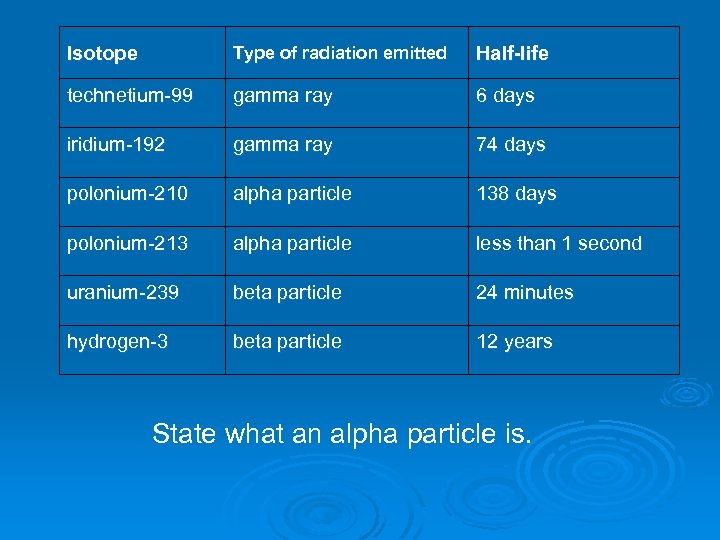 | Isotope | Type of radiation emitted | Half-life |
|---|---|---|
| technetium-99 | gamma ray | 6 days |
| iridium-192 | gamma ray | 74 days |
| polonium-210 | alpha particle | 138 days |
| polonium-213 | alpha particle | less than 1 second |
| uranium-239 | beta particle | 24 minutes |
| hydrogen-3 | beta particle | 12 years |

State what an alpha particle is.